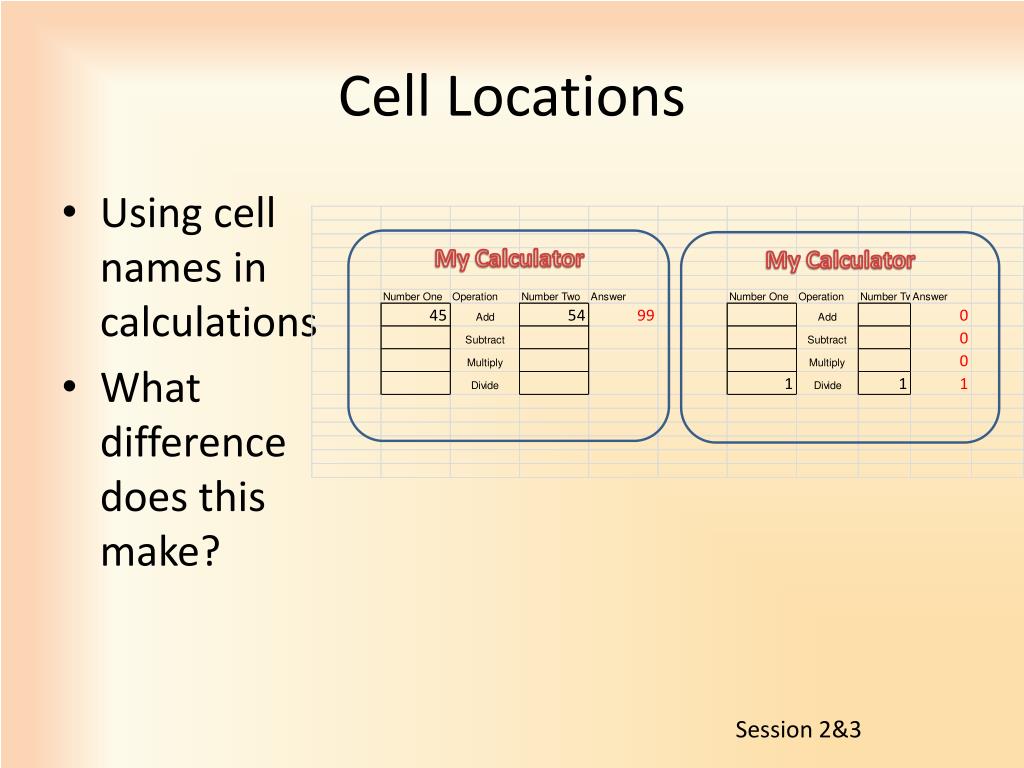 Cell Locations

• Using cell names in calculations
• What difference does this make?

My Calculator

| Number One | Operation | Number Two | Answer |
|---|---|---|---|
| 45 | Add | 54 | 99 |
| | Subtract | | |
| | Multiply | | |
| | Divide | | |

My Calculator

| Number One | Operation | Number Tv | Answer |
|---|---|---|---|
| | Add | | 0 |
| | Subtract | | 0 |
| | Multiply | | 0 |
| 1 | Divide | 1 | 1 |

Session 2&3